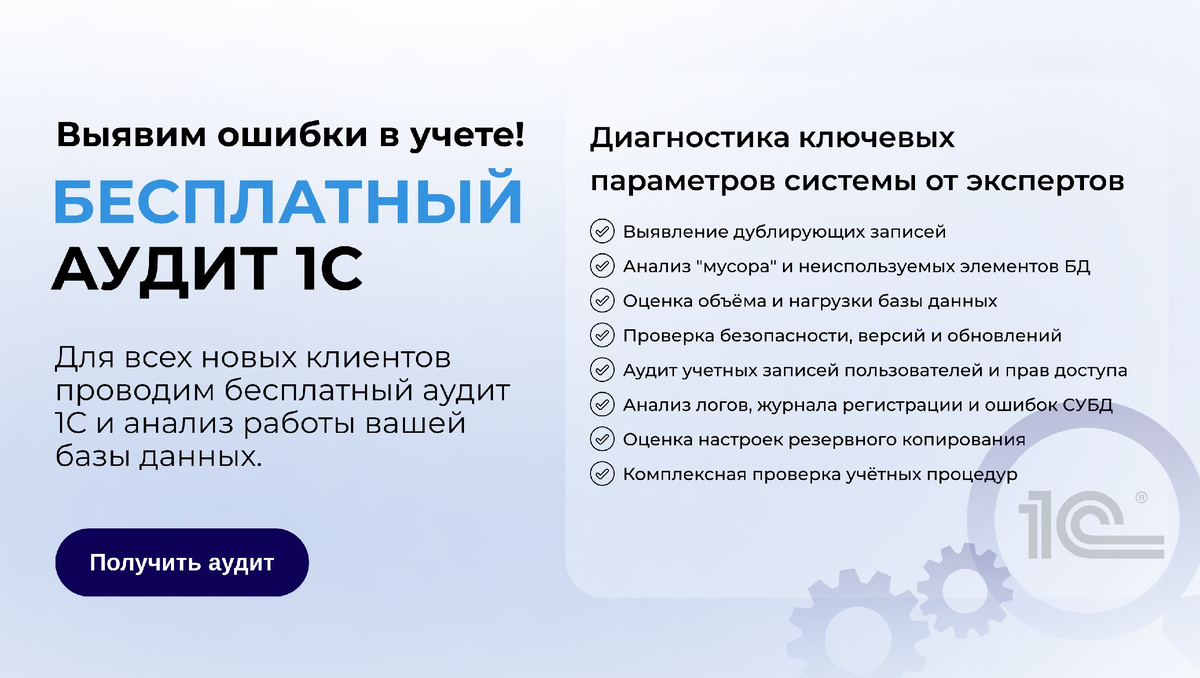 Выявим ошибки в учете!

БЕСПЛАТНЫЙ АУДИТ 1С

Для всех новых клиентов проводим бесплатный аудит 1С и анализ работы вашей базы данных.

Получить аудит

Диагностика ключевых параметров системы от экспертов

Выявление дублирующих записей
Анализ "мусора" и неиспользуемых элементов БД
Оценка объёма и нагрузки базы данных
Проверка безопасности, версий и обновлений
Аудит учетных записей пользователей и прав доступа
Анализ логов, журнала регистрации и ошибок СУБД
Оценка настроек резервного копирования
Комплексная проверка учётных процедур

1С ®